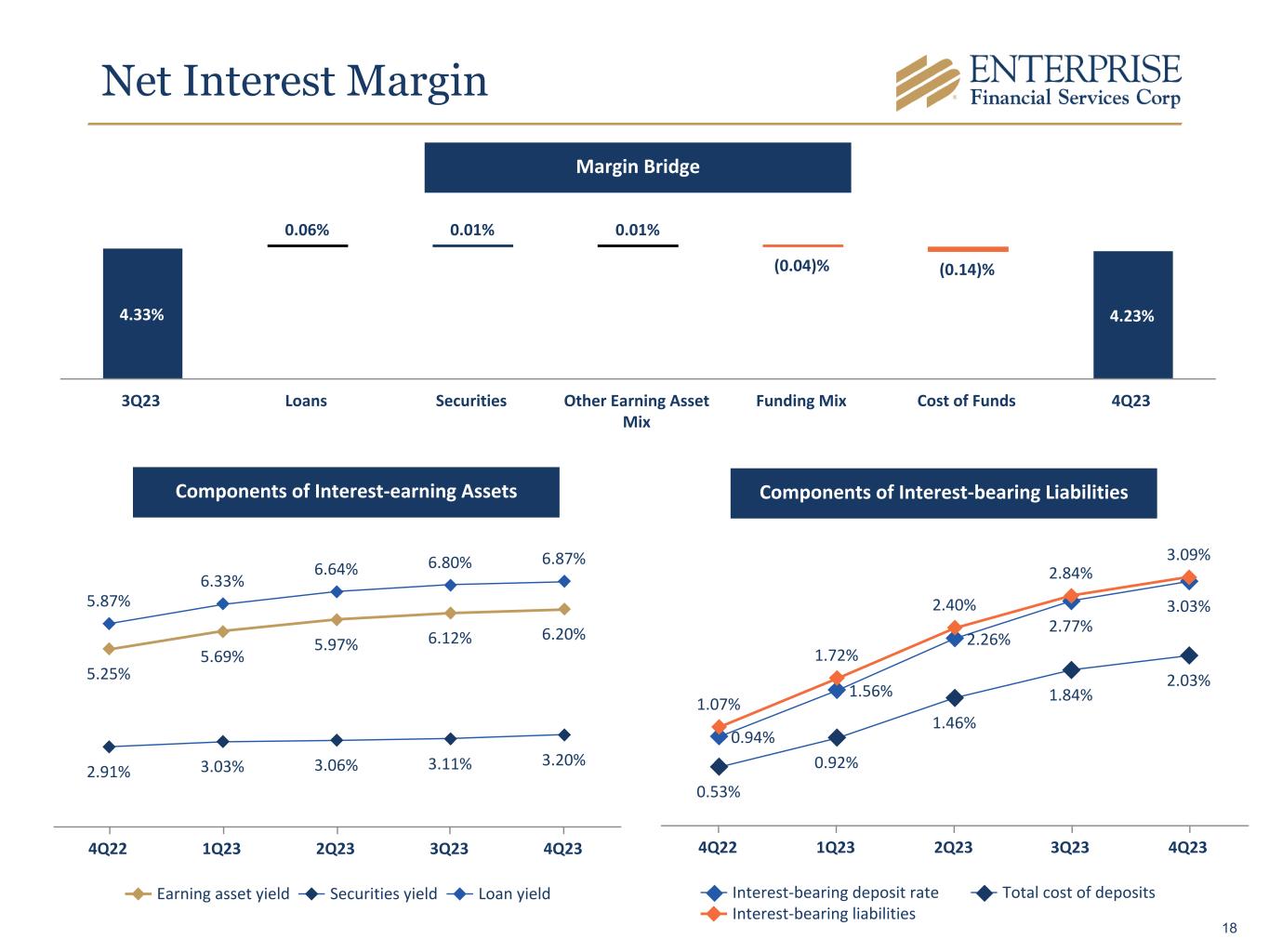 Net Interest Margin

ENTERPRISE
Financial Services Corp

Margin Bridge

4.33%
0.06%
0.01%
0.01%
(0.04)%
(0.14)%
4.23%

3Q23
Loans
Securities
Other Earning Asset Mix
Funding Mix
Cost of Funds
4Q23

Components of Interest-earning Assets

5.87%
6.33%
6.64%
6.80%
6.87%
5.25%
5.69%
5.97%
6.12%
6.20%
2.91%
3.03%
3.06%
3.11%
3.20%

4Q22
1Q23
2Q23
3Q23
4Q23

Earning asset yield
Securities yield
Loan yield

Components of Interest-bearing Liabilities

1.07%
1.72%
2.40%
2.84%
3.09%
0.94%
1.56%
2.26%
2.77%
3.03%
0.53%
0.92%
1.46%
1.84%
2.03%

4Q22
1Q23
2Q23
3Q23
4Q23

Interest-bearing deposit rate
Total cost of deposits
Interest-bearing liabilities

18